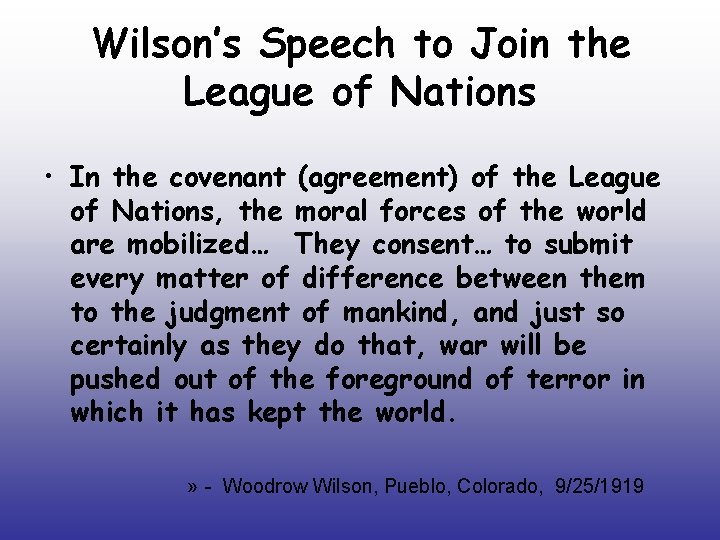 Wilson's Speech to Join the League of Nations

• In the covenant (agreement) of the League of Nations, the moral forces of the world are mobilized… They consent… to submit every matter of difference between them to the judgment of mankind, and just so certainly as they do that, war will be pushed out of the foreground of terror in which it has kept the world.

» - Woodrow Wilson, Pueblo, Colorado, 9/25/1919